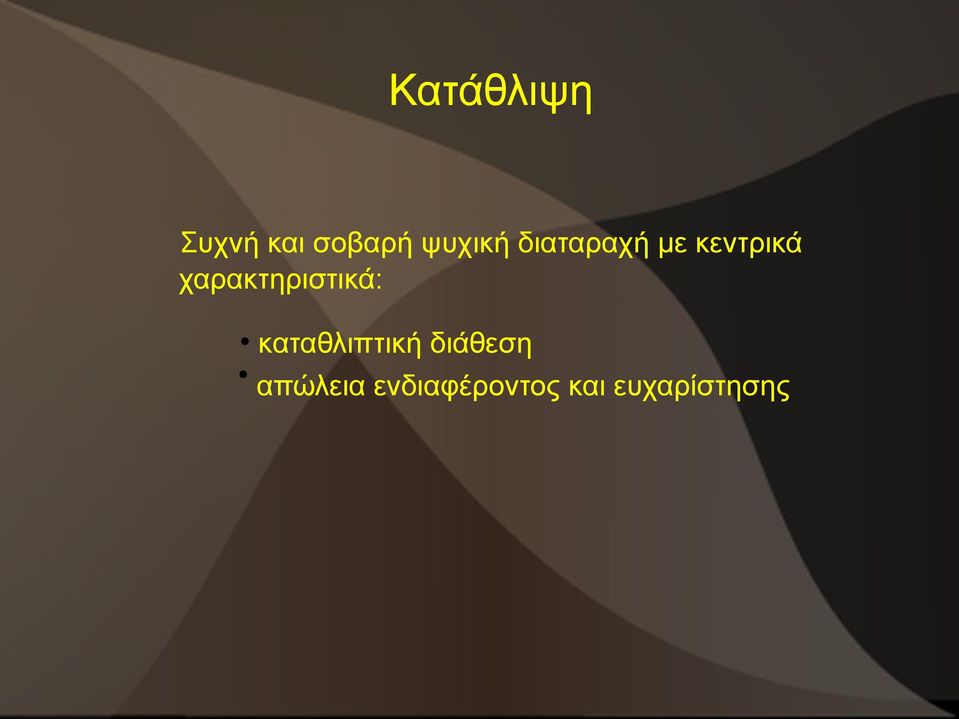 Κατάθλιψη

Συχνή και σοβαρή ψυχική διαταραχή με κεντρικά χαρακτηριστικά:

• καταθλιπτική διάθεση
• απώλεια ενδιαφέροντος και ευχαρίστησης